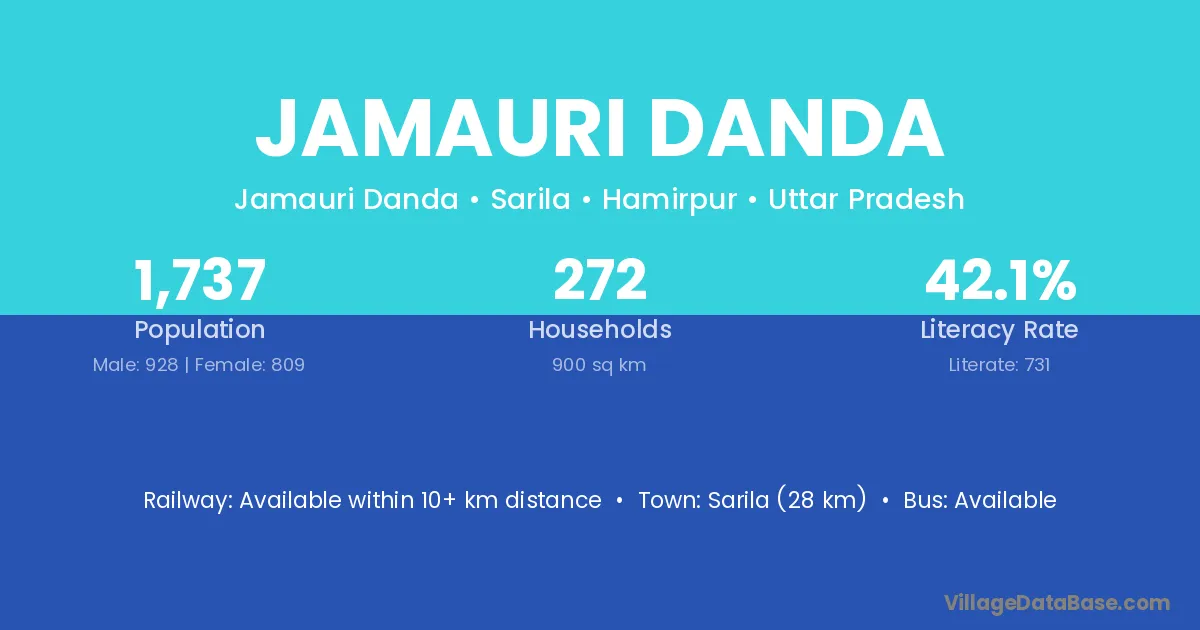 JAMAURI DANDA

Jamauri Danda • Sarila • Hamirpur • Uttar Pradesh

1,737
Population
Male: 928 | Female: 809

272
Households
900 sq km

42.1%
Literacy Rate
Literate: 731

Railway: Available within 10+ km distance • Town: Sarila (28 km) • Bus: Available

VillageDataBase.com